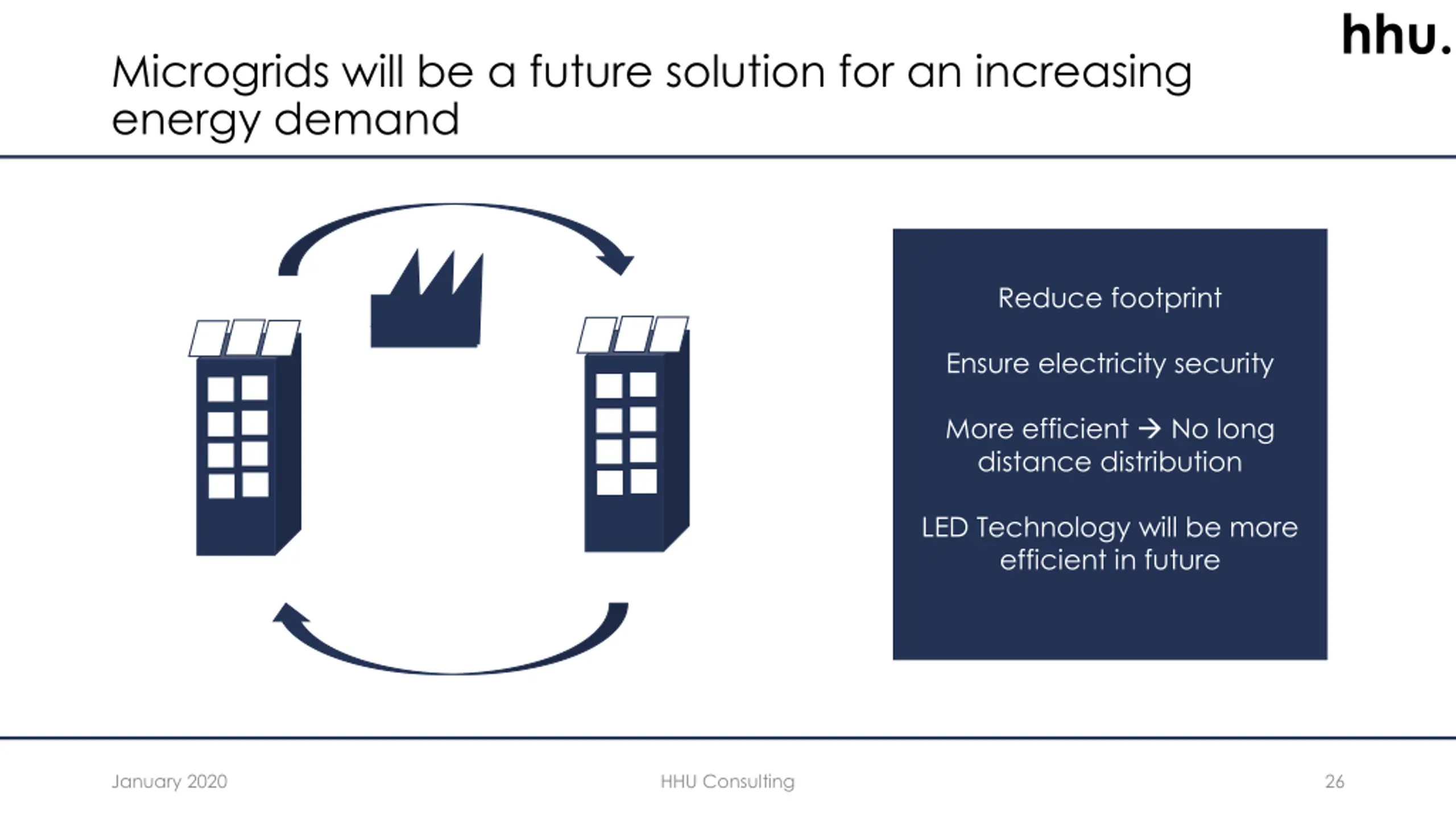 hhu.

Microgrids will be a future solution for an increasing energy demand

Reduce footprint

Ensure electricity security

More efficient → No long distance distribution

LED Technology will be more efficient in future

January 2020

HHU Consulting

26